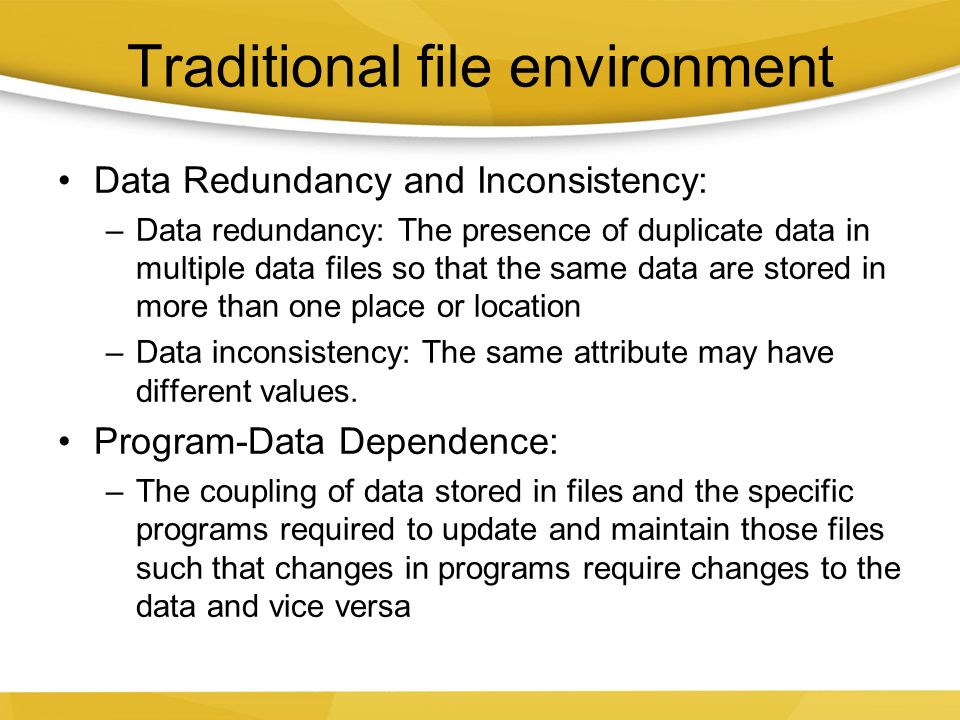 Traditional file environment

• Data Redundancy and Inconsistency:

– Data redundancy: The presence of duplicate data in multiple data files so that the same data are stored in more than one place or location

– Data inconsistency: The same attribute may have different values.

• Program-Data Dependence:

– The coupling of data stored in files and the specific programs required to update and maintain those files such that changes in programs require changes to the data and vice versa